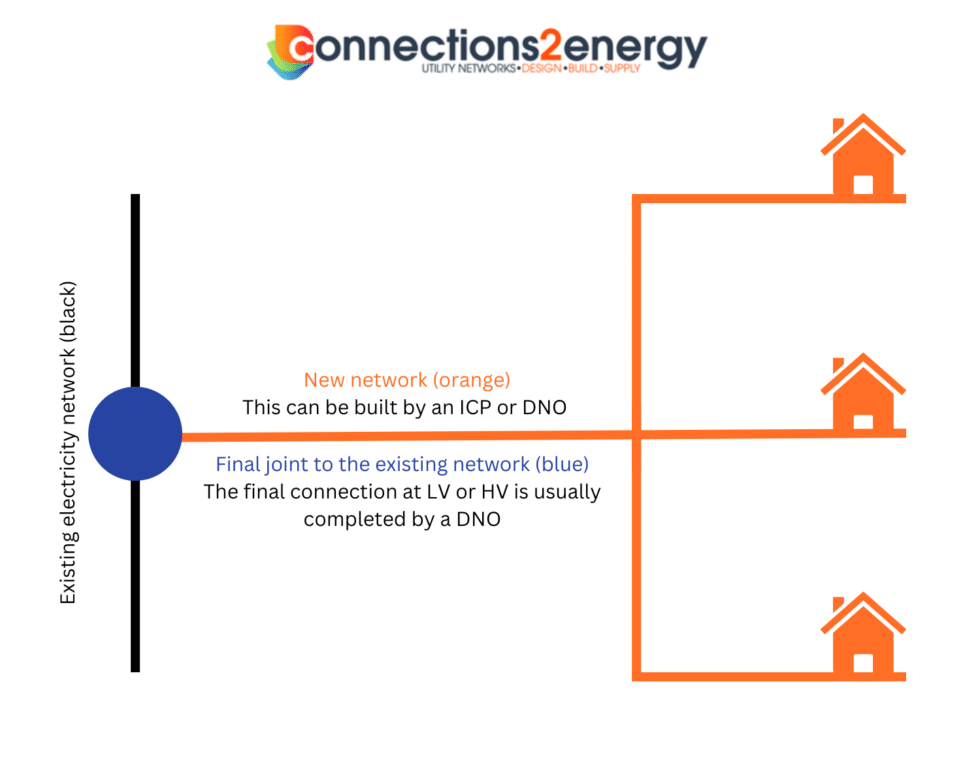 connections2energy
UTILITY NETWORKS•DESIGN•BUILD•SUPPLY

Existing electricity network (black)

New network (orange)
This can be built by an ICP or DNO

Final joint to the existing network (blue)
The final connection at LV or HV is usually completed by a DNO